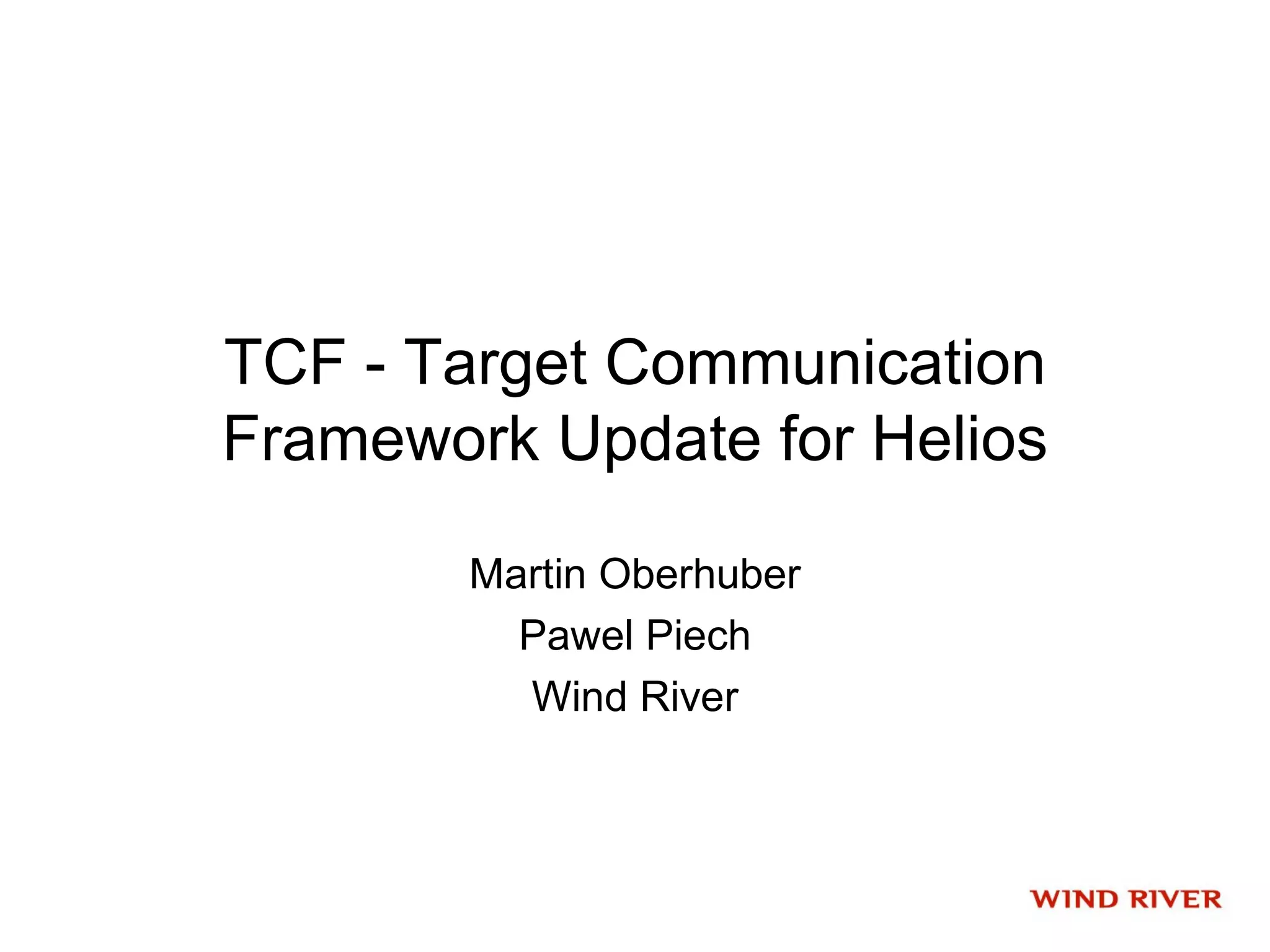 TCF - Target Communication Framework Update for Helios

Martin Oberhuber

Pawel Piech

Wind River

WIND RIVER